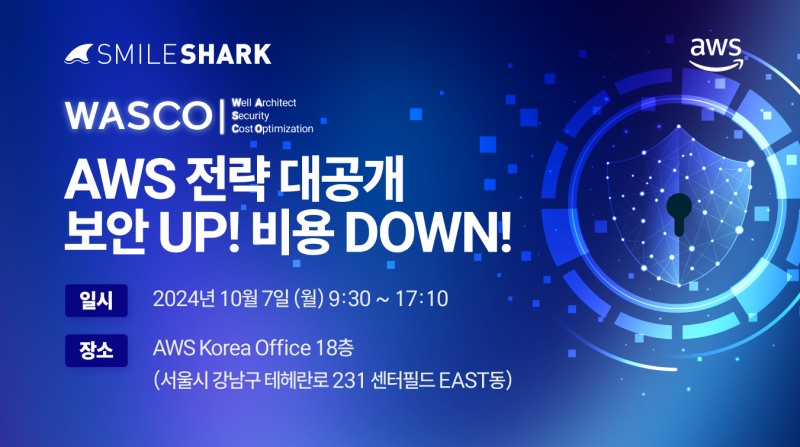 SMILESHARK

aws

WASCO

Well Architect
Security
Cost Optimization

AWS 전략 대공개
보안 UP! 비용 DOWN!

일시 2024년 10월 7일 (월) 9:30 ~ 17:10

장소 AWS Korea Office 18층
(서울시 강남구 테헤란로 231 센터필드 EAST동)